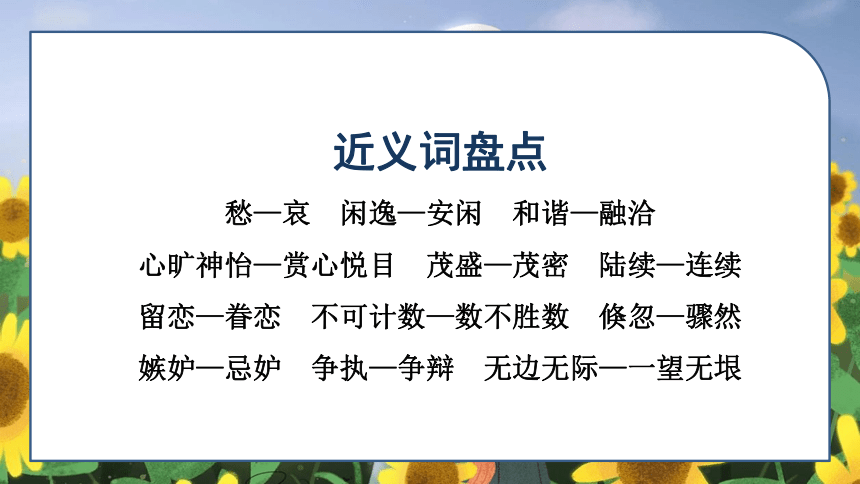 近义词盘点

愁—哀　闲逸—安闲　和谐—融洽

心旷神怡—赏心悦目　茂盛—茂密　陆续—连续

留恋—眷恋　不可计数—数不胜数　倏忽—骤然

嫉妒—忌妒　争执—争辩　无边无际—一望无垠